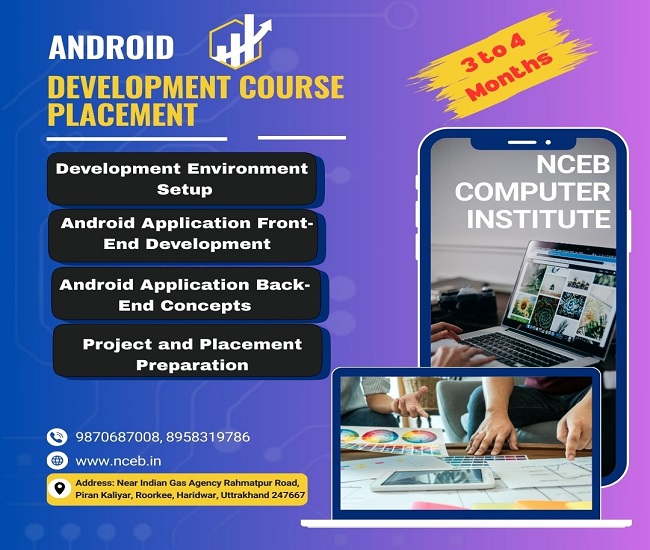 ANDROID

DEVELOPMENT COURSE PLACEMENT

3 to 4 Months

Development Environment Setup

Android Application Front-End Development

Android Application Back-End Concepts

Project and Placement Preparation

NCEB COMPUTER INSTITUTE

9870687008, 8958319786

www.nceb.in

Address: Near Indian Gas Agency Rahmatpur Road, Piran Kaliyar, Roorkee, Haridwar, Uttrakhand 247667